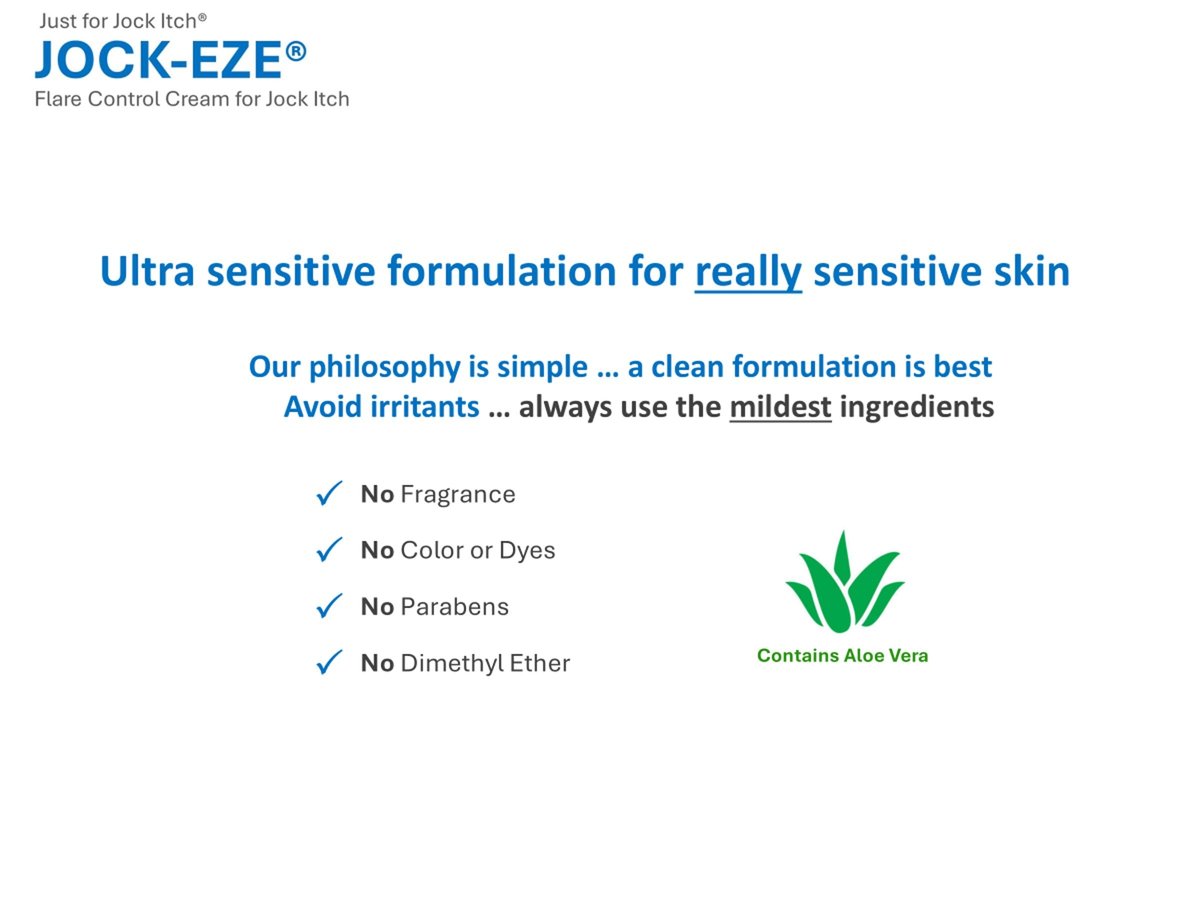 Just for Jock Itch®
JOCK-EZE®
Flare Control Cream for Jock Itch

Ultra sensitive formulation for really sensitive skin

Our philosophy is simple … a clean formulation is best
Avoid irritants … always use the mildest ingredients

✓ No Fragrance
✓ No Color or Dyes
✓ No Parabens
✓ No Dimethyl Ether

Contains Aloe Vera